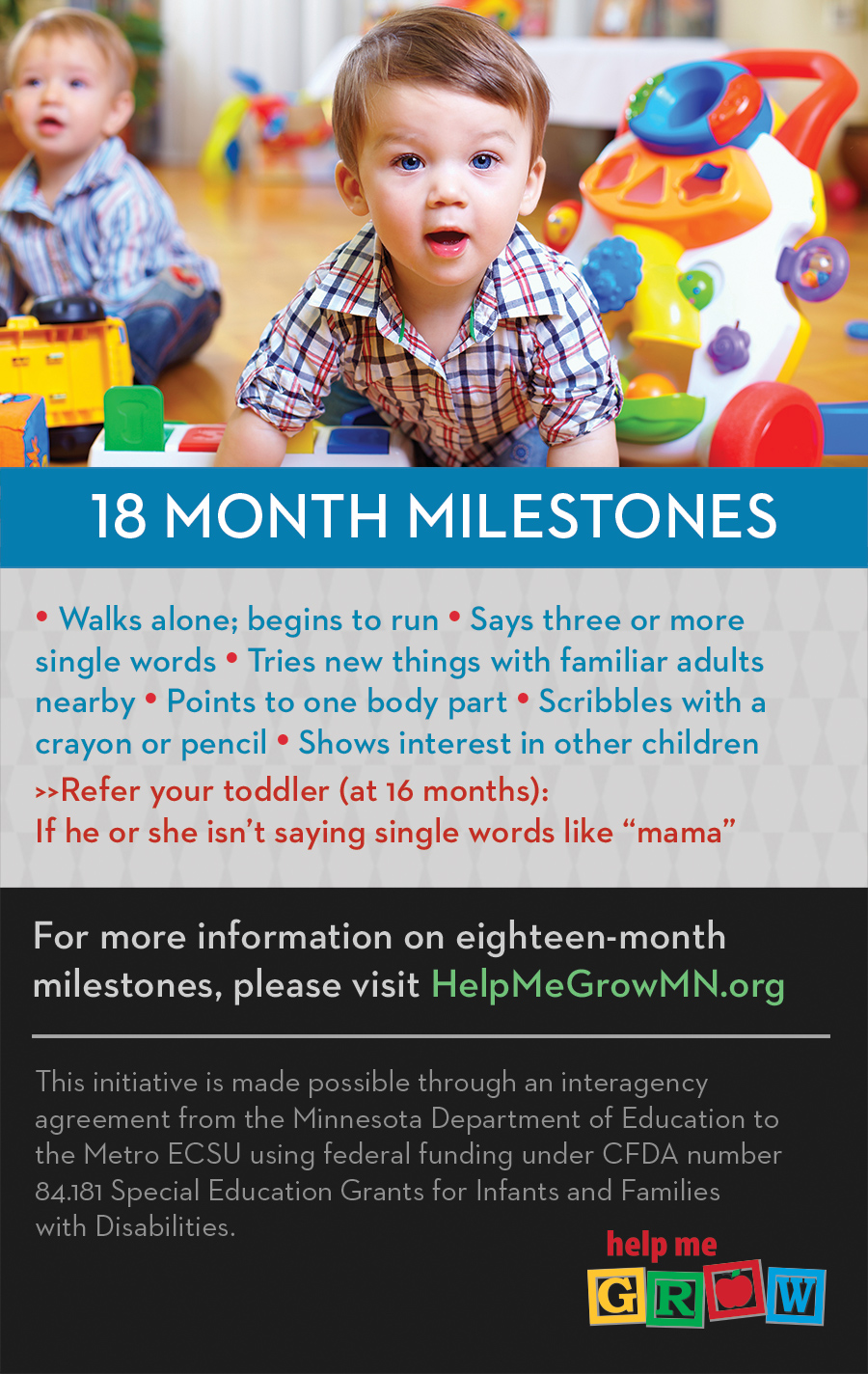 18 MONTH MILESTONES

• Walks alone; begins to run • Says three or more single words • Tries new things with familiar adults nearby • Points to one body part • Scribbles with a crayon or pencil • Shows interest in other children

>>Refer your toddler (at 16 months):
If he or she isn't saying single words like "mama"

For more information on eighteen-month milestones, please visit HelpMeGrowMN.org

This initiative is made possible through an interagency agreement from the Minnesota Department of Education to the Metro ECSU using federal funding under CFDA number 84.181 Special Education Grants for Infants and Families with Disabilities.

help me
GROW